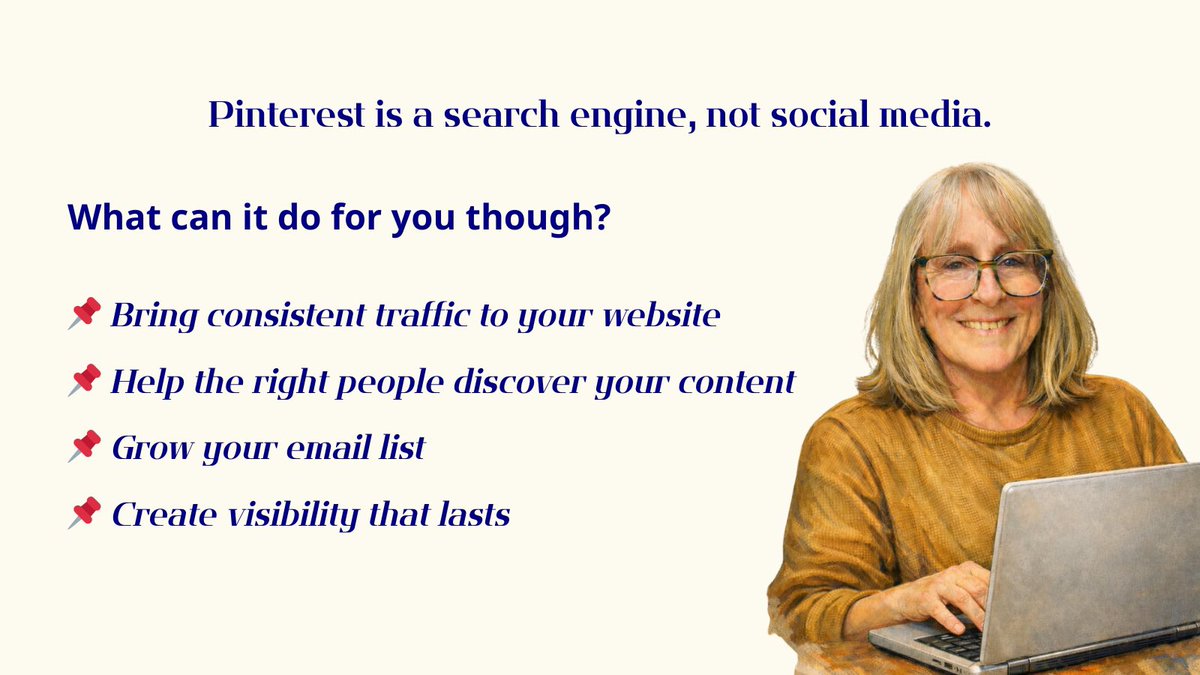 Pinterest is a search engine, not social media.

What can it do for you though?

📌 Bring consistent traffic to your website

📌 Help the right people discover your content

📌 Grow your email list

📌 Create visibility that lasts